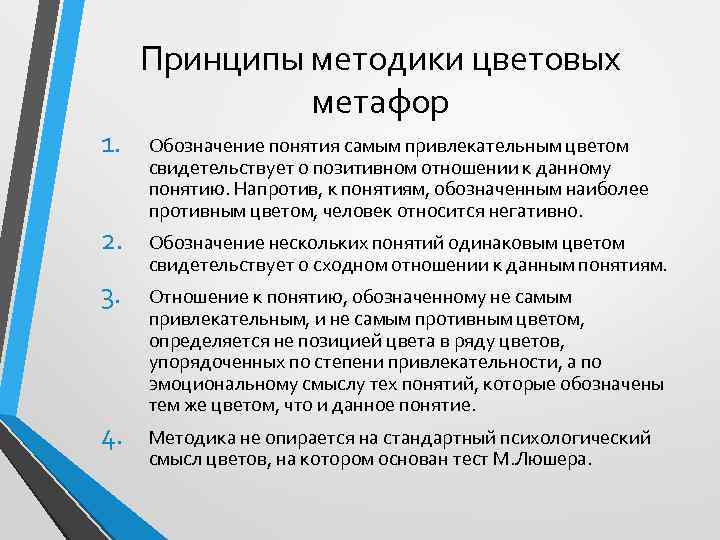 Принципы методики цветовых метафор

1. Обозначение понятия самым привлекательным цветом свидетельствует о позитивном отношении к данному понятию. Напротив, к понятиям, обозначенным наиболее противным цветом, человек относится негативно.

2. Обозначение нескольких понятий одинаковым цветом свидетельствует о сходном отношении к данным понятиям.

3. Отношение к понятию, обозначенному не самым привлекательным, и не самым противным цветом, определяется не позицией цвета в ряду цветов, упорядоченных по степени привлекательности, а по эмоциональному смыслу тех понятий, которые обозначены тем же цветом, что и данное понятие.

4. Методика не опирается на стандартный психологический смысл цветов, на котором основан тест М.Люшера.